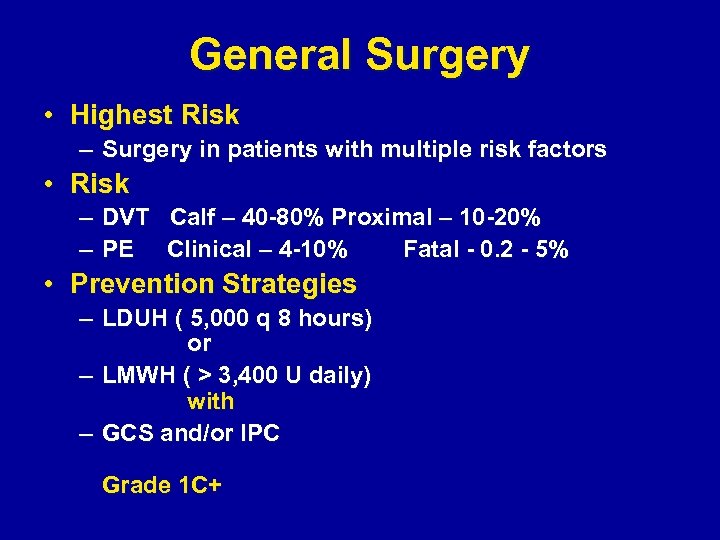 General Surgery

• Highest Risk
– Surgery in patients with multiple risk factors
• Risk
– DVT Calf – 40-80% Proximal – 10-20%
– PE Clinical – 4-10% Fatal - 0.2 - 5%
• Prevention Strategies
– LDUH ( 5,000 q 8 hours)
or
– LMWH ( > 3,400 U daily)
with
– GCS and/or IPC

Grade 1C+